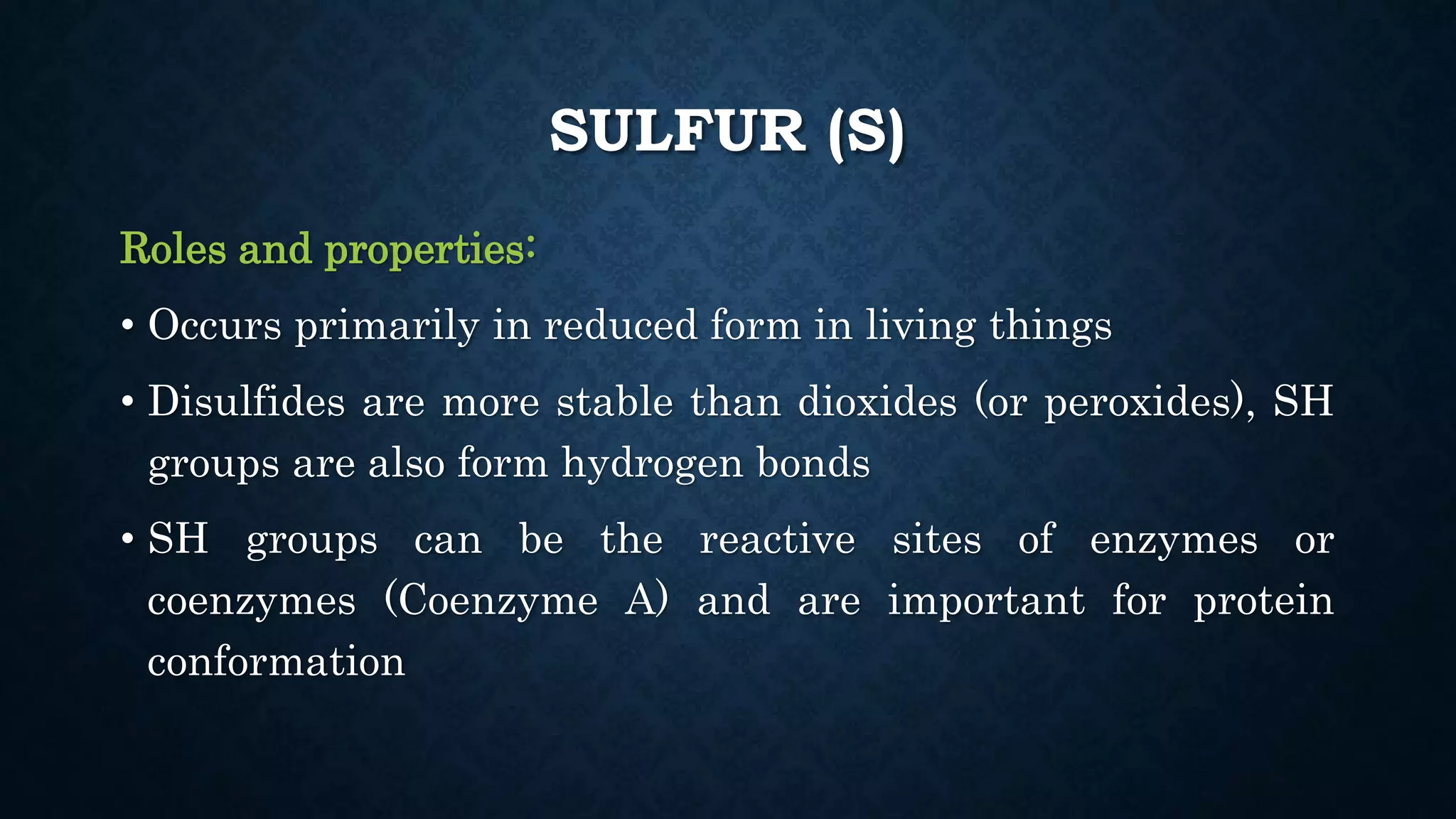 SULFUR (S)

Roles and properties:

• Occurs primarily in reduced form in living things

• Disulfides are more stable than dioxides (or peroxides), SH groups are also form hydrogen bonds

• SH groups can be the reactive sites of enzymes or coenzymes (Coenzyme A) and are important for protein conformation